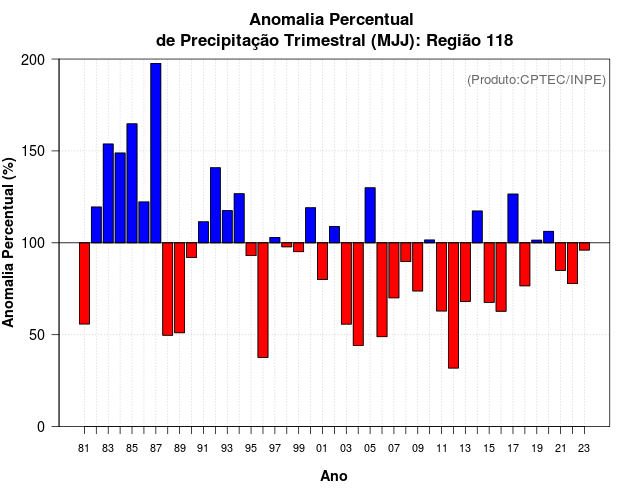 Anomalia Percentual
de Precipitação Trimestral (MJJ): Região 118

(Produto:CPTEC/INPE)

Anomalia Percentual (%)

200
150
100
50
0

81 83 85 87 89 91 93 95 97 99 01 03 05 07 09 11 13 15 17 19 21 23

Ano